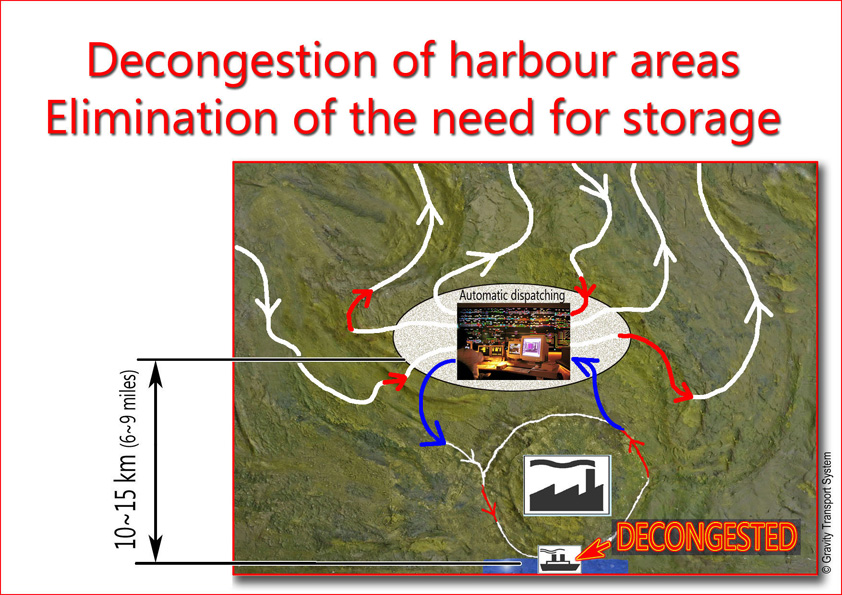 Decongestion of harbour areas
Elimination of the need for storage

Automatic dispatching

10~15 km (6~9 miles)

DECONGESTED

© Gravity Transport System